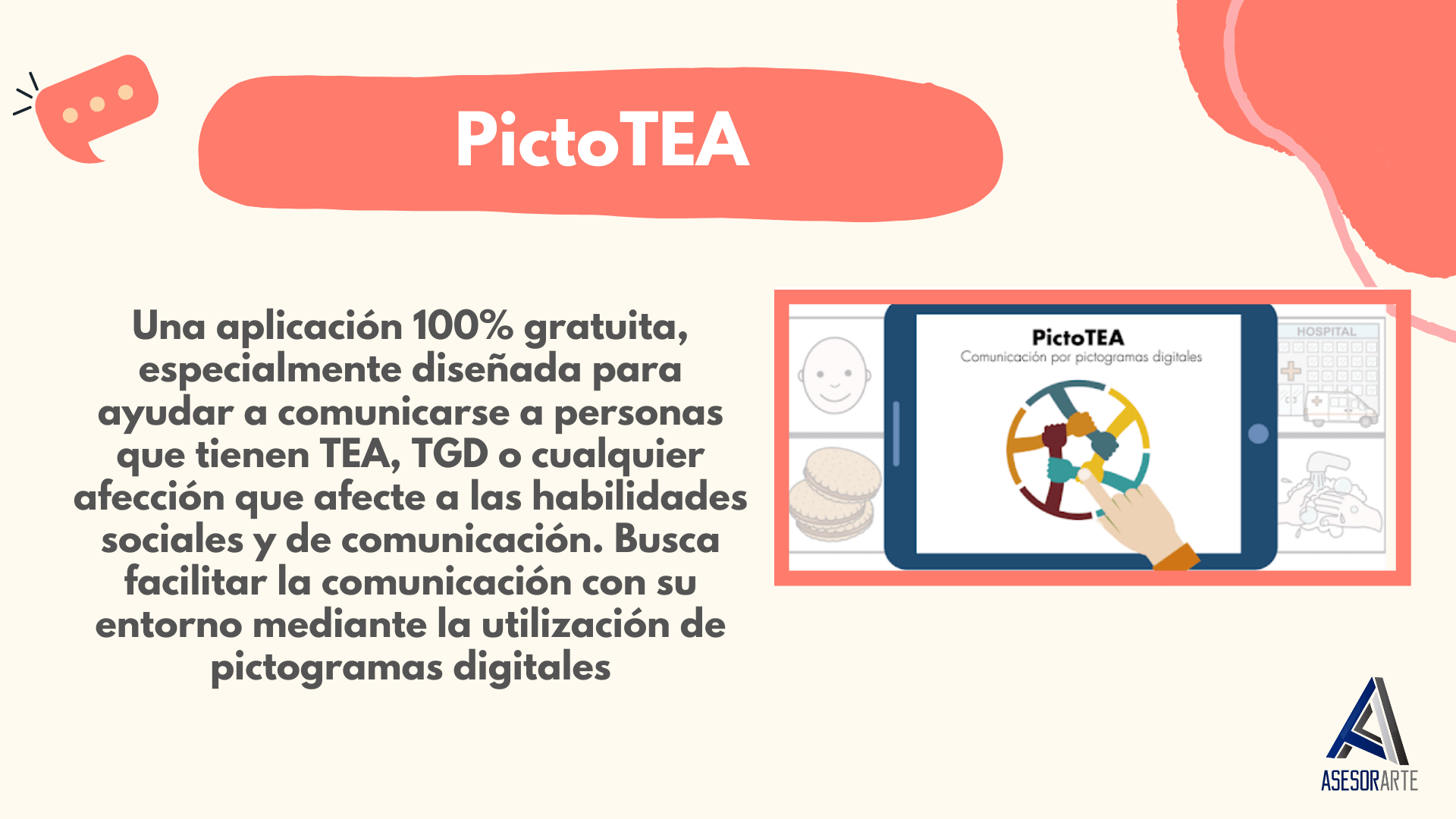 PictoTEA

Una aplicación 100% gratuita, especialmente diseñada para ayudar a comunicarse a personas que tienen TEA, TGD o cualquier afección que afecte a las habilidades sociales y de comunicación. Busca facilitar la comunicación con su entorno mediante la utilización de pictogramas digitales

PictoTEA
Comunicación por pictogramas digitales

HOSPITAL

ASESORARTE